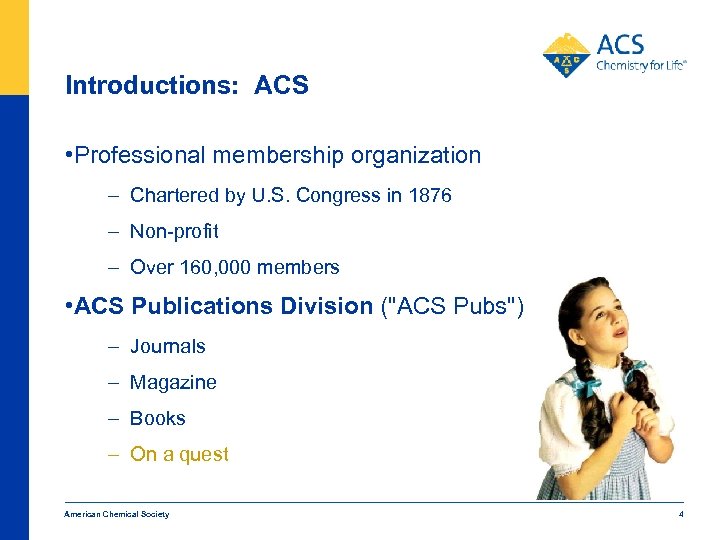 ACS
Chemistry for Life®

Introductions: ACS

•Professional membership organization

– Chartered by U.S. Congress in 1876

– Non-profit

– Over 160,000 members

•ACS Publications Division ("ACS Pubs")

– Journals

– Magazine

– Books

– On a quest

American Chemical Society

4